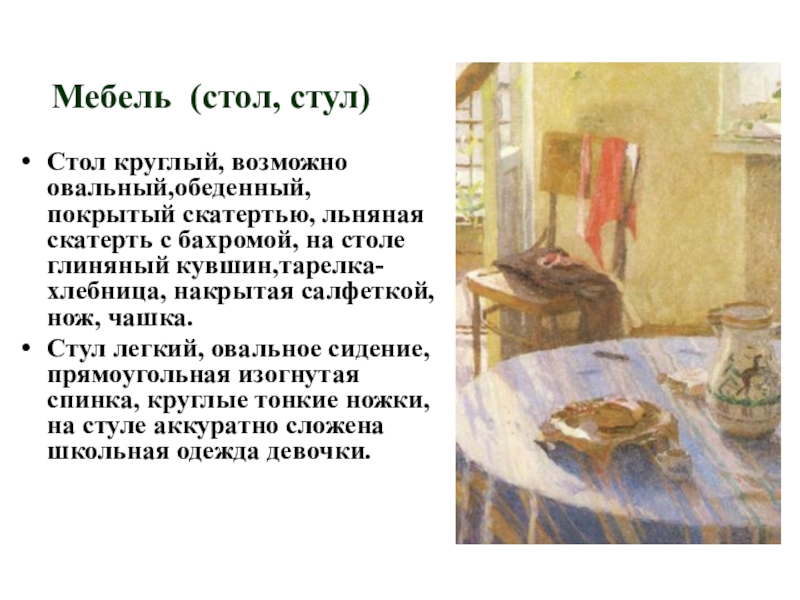 Мебель (стол, стул)

• Стол круглый, возможно овальный,обеденный, покрытый скатертью, льняная скатерть с бахромой, на столе глиняный кувшин,тарелка-хлебница, накрытая салфеткой, нож, чашка.

• Стул легкий, овальное сидение, прямоугольная изогнутая спинка, круглые тонкие ножки, на стуле аккуратно сложена школьная одежда девочки.